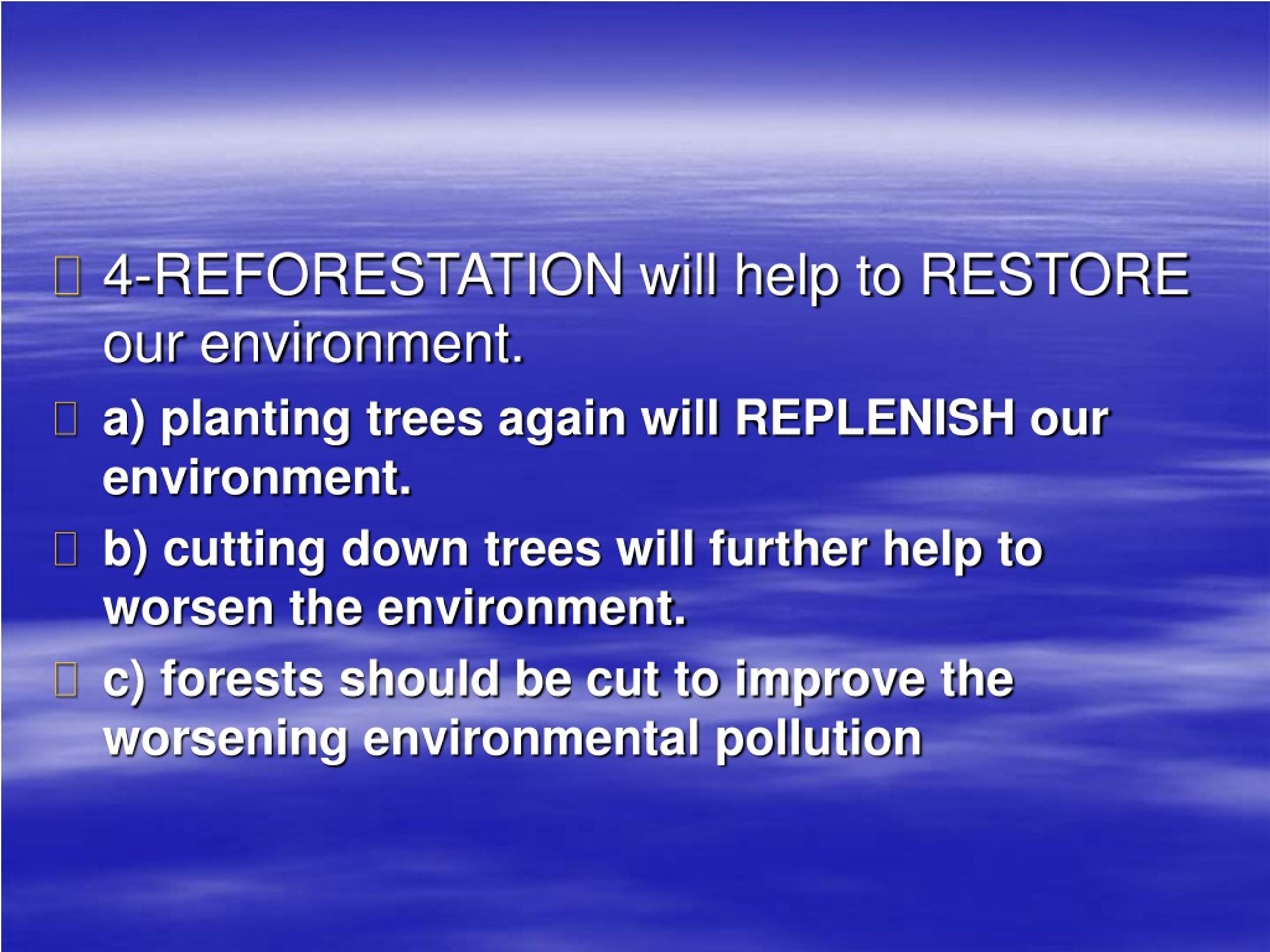 4-REFORESTATION will help to RESTORE our environment.

a) planting trees again will REPLENISH our environment.

b) cutting down trees will further help to worsen the environment.

c) forests should be cut to improve the worsening environmental pollution